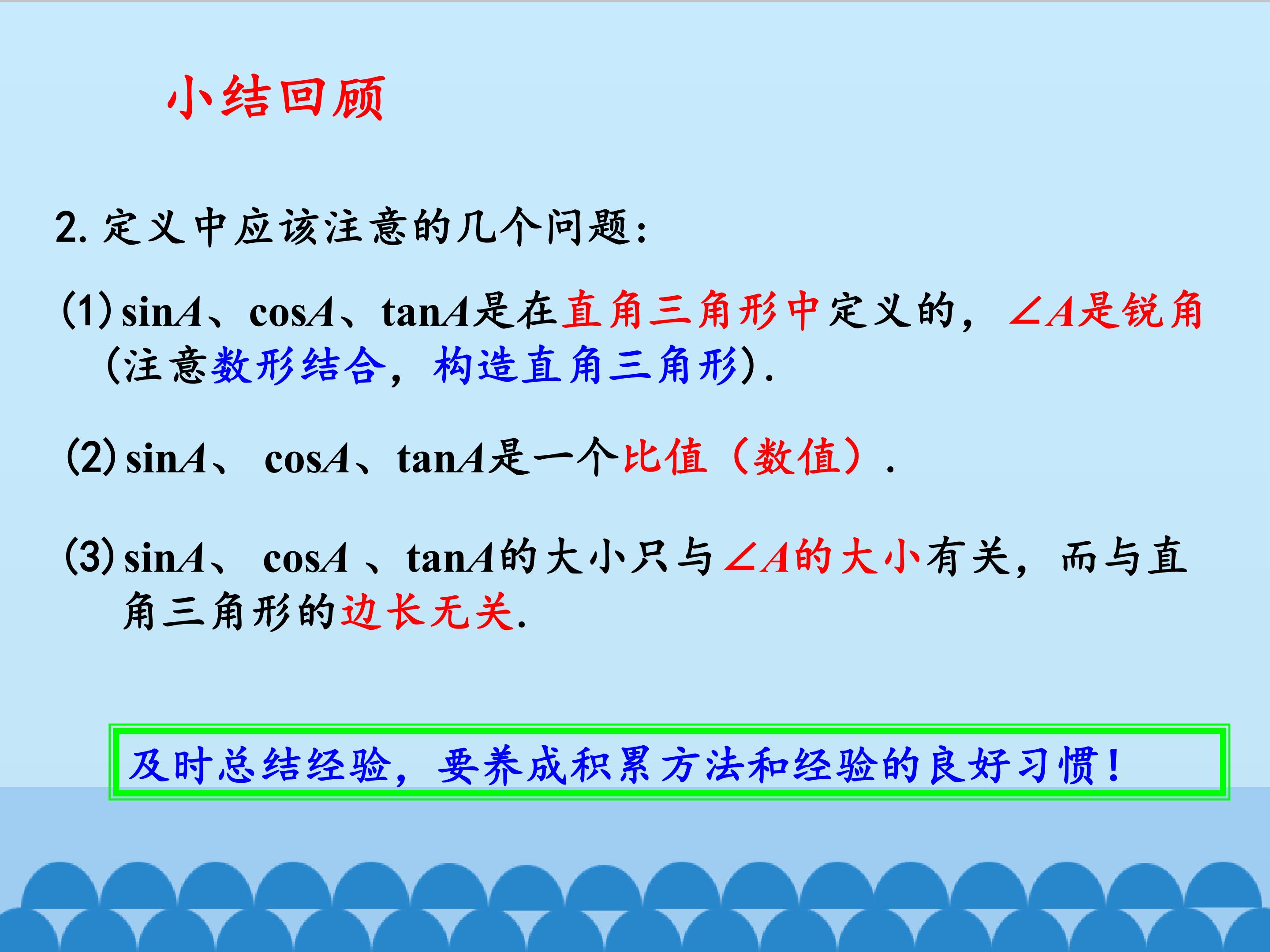 小结回顾

2.定义中应该注意的几个问题:

(1)$\sin A$、$\cos A$、$\tan A$是在直角三角形中定义的，$\angle A$是锐角(注意数形结合，构造直角三角形).

(2)$\sin A$、$\cos A$、$\tan A$是一个比值（数值）.

(3)$\sin A$、$\cos A$、$\tan A$的大小只与$\angle A$的大小有关，而与直角三角形的边长无关.

及时总结经验，要养成积累方法和经验的良好习惯!